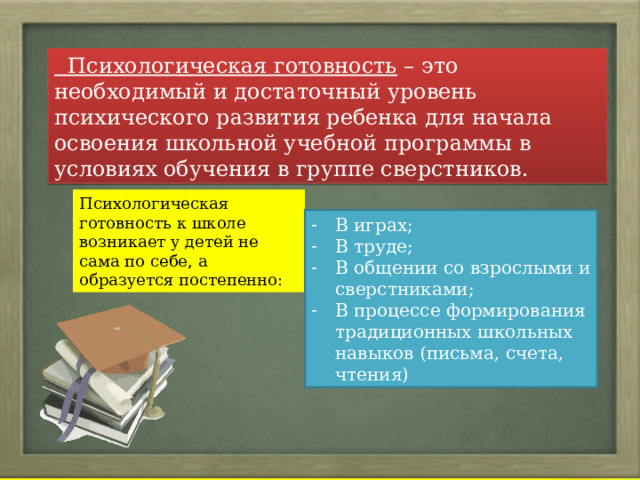 Психологическая готовность – это необходимый и достаточный уровень психического развития ребенка для начала освоения школьной учебной программы в условиях обучения в группе сверстников.

Психологическая готовность к школе возникает у детей не сама по себе, а образуется постепенно:

- В играх;
- В труде;
- В общении со взрослыми и сверстниками;
- В процессе формирования традиционных школьных навыков (письма, счета, чтения)